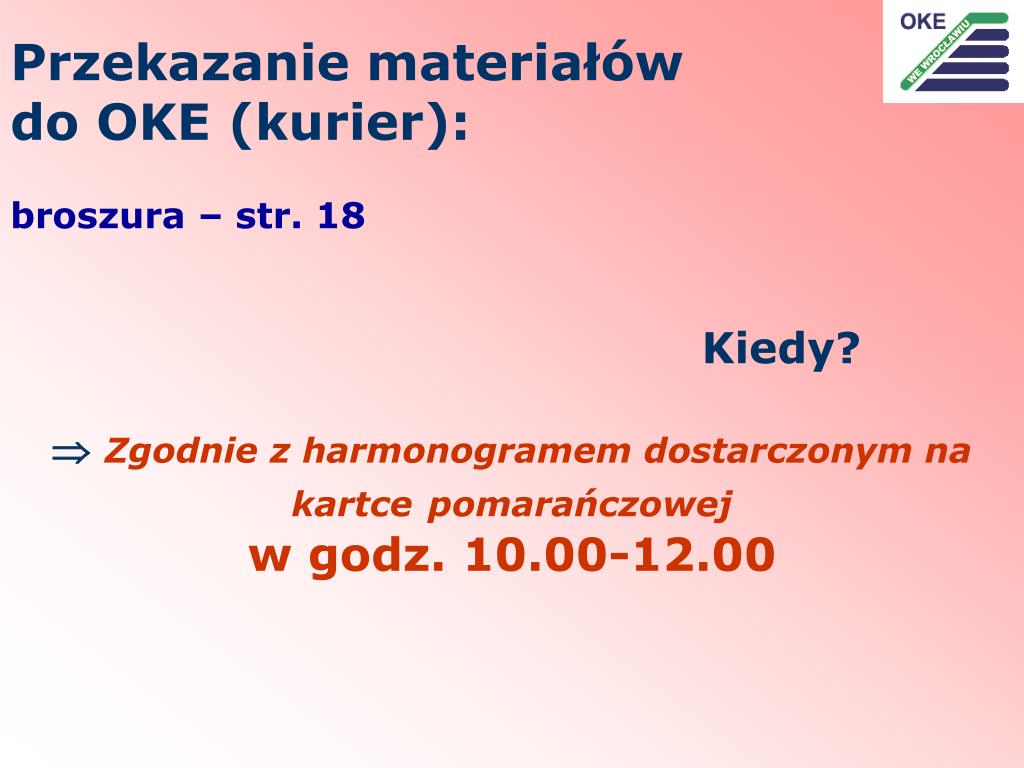 OKE
WE WROCŁAWIU

Przekazanie materiałów do OKE (kurier):

broszura – str. 18

Kiedy?

$\Rightarrow$ Zgodnie z harmonogramem dostarczonym na kartce pomarańczowej
w godz. 10.00-12.00